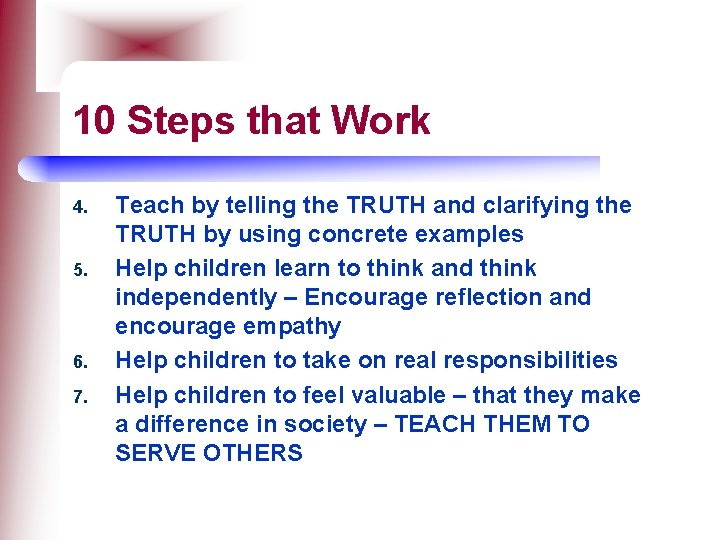 10 Steps that Work

4. Teach by telling the TRUTH and clarifying the TRUTH by using concrete examples
5. Help children learn to think and think independently – Encourage reflection and encourage empathy
6. Help children to take on real responsibilities
7. Help children to feel valuable – that they make a difference in society – TEACH THEM TO SERVE OTHERS